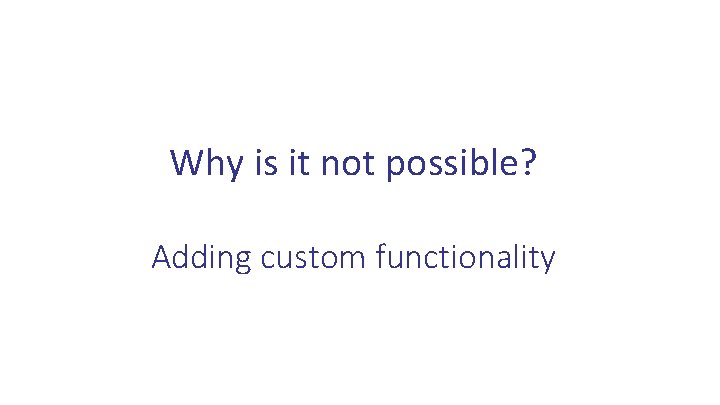 Why is it not possible?

Adding custom functionality